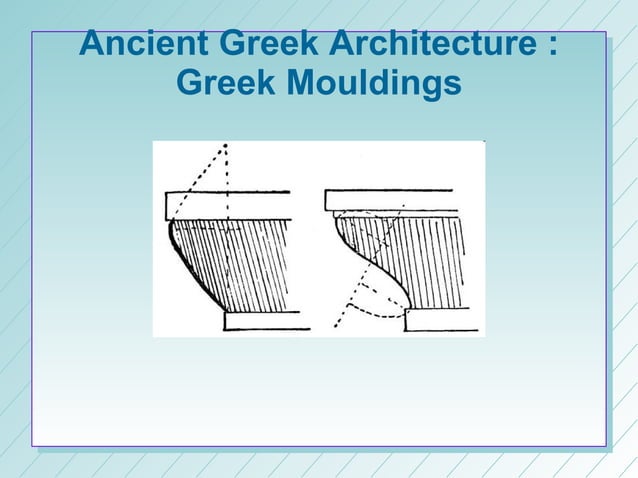 Ancient Greek Architecture : Greek Mouldings